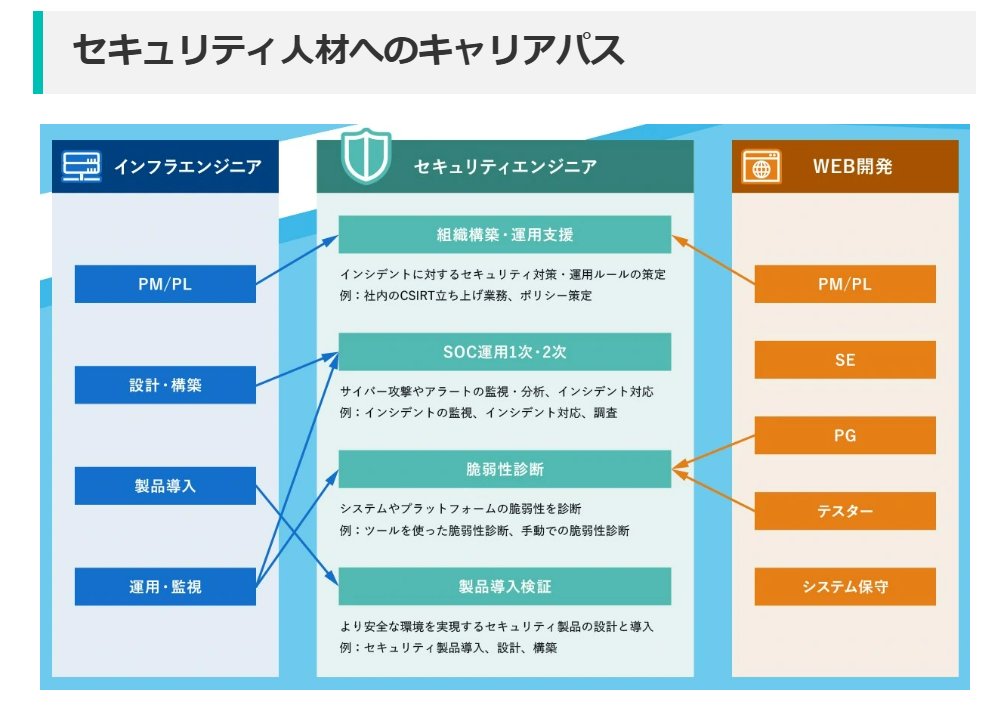 セキュリティ人材へのキャリアパス

インフラエンジニア

PM/PL

設計・構築

製品導入

運用・監視

セキュリティエンジニア

組織構築・運用支援

インシデントに対するセキュリティ対策・運用ルールの策定
例：社内のCSIRT立ち上げ業務、ポリシー策定

SOC運用1次・2次

サイバー攻撃やアラートの監視・分析、インシデント対応
例：インシデントの監視、インシデント対応、調査

脆弱性診断

システムやプラットフォームの脆弱性を診断
例：ツールを使った脆弱性診断、手動での脆弱性診断

製品導入検証

より安全な環境を実現するセキュリティ製品の設計と導入
例：セキュリティ製品導入、設計、構築

WEB開発

PM/PL

SE

PG

テスター

システム保守